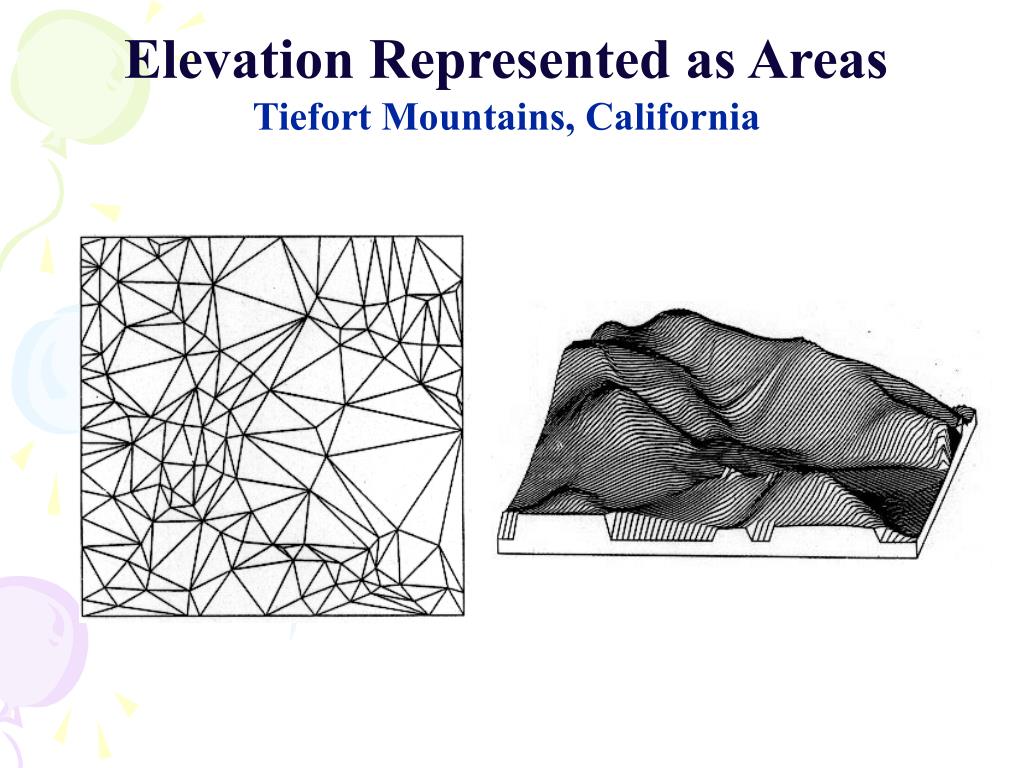 Elevation Represented as Areas
Tiefort Mountains, California